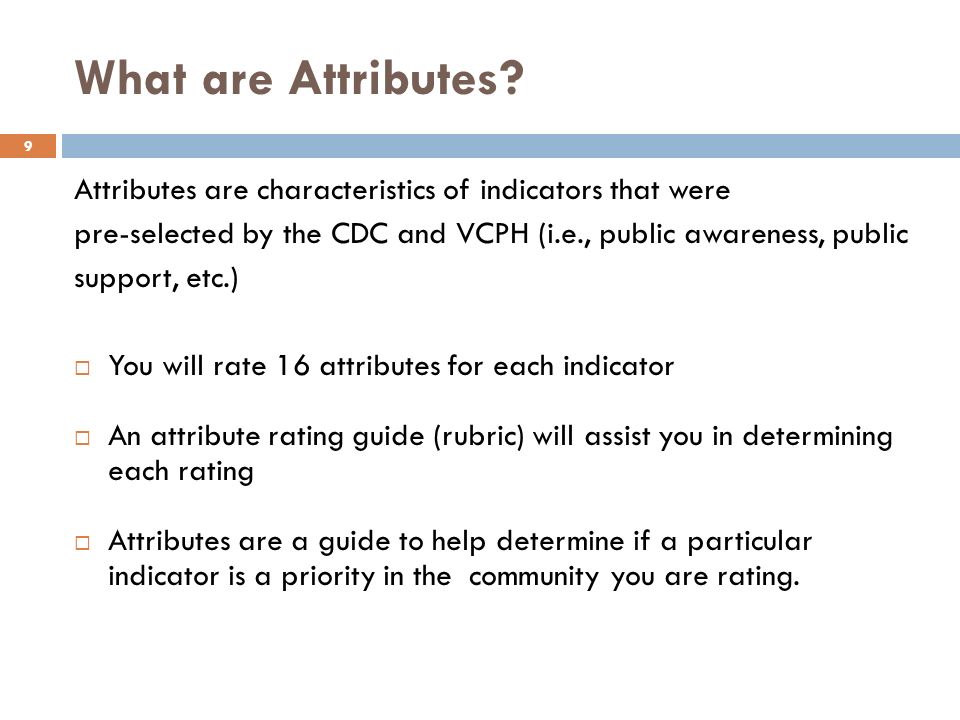 What are Attributes?

9

Attributes are characteristics of indicators that were pre-selected by the CDC and VCPH (i.e., public awareness, public support, etc.)

□ You will rate 16 attributes for each indicator

□ An attribute rating guide (rubric) will assist you in determining each rating

□ Attributes are a guide to help determine if a particular indicator is a priority in the community you are rating.